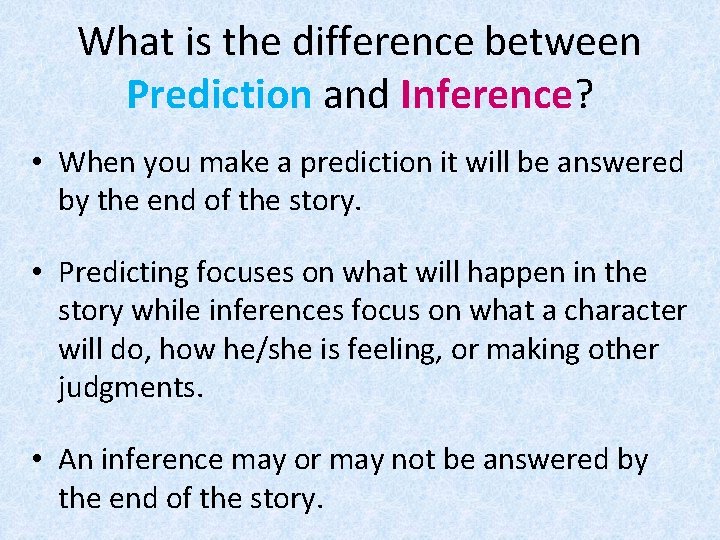 What is the difference between Prediction and Inference?

• When you make a prediction it will be answered by the end of the story.

• Predicting focuses on what will happen in the story while inferences focus on what a character will do, how he/she is feeling, or making other judgments.

• An inference may or may not be answered by the end of the story.